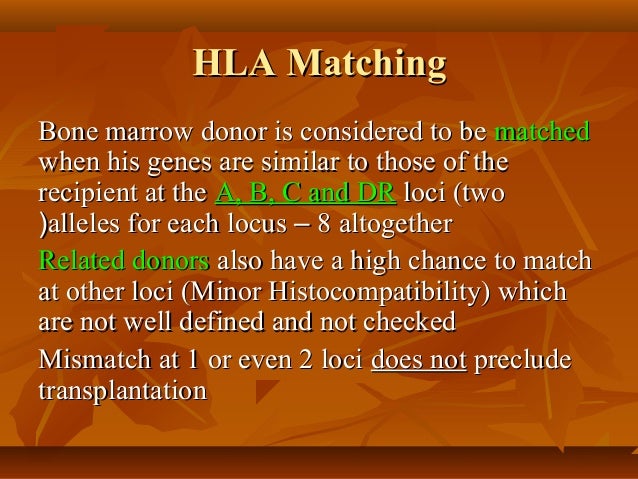 HLA Matching

Bone marrow donor is considered to be matched when his genes are similar to those of the recipient at the A, B, C and DR loci (two )alleles for each locus – 8 altogether

Related donors also have a high chance to match at other loci (Minor Histocompatibility) which are not well defined and not checked

Mismatch at 1 or even 2 loci does not preclude transplantation